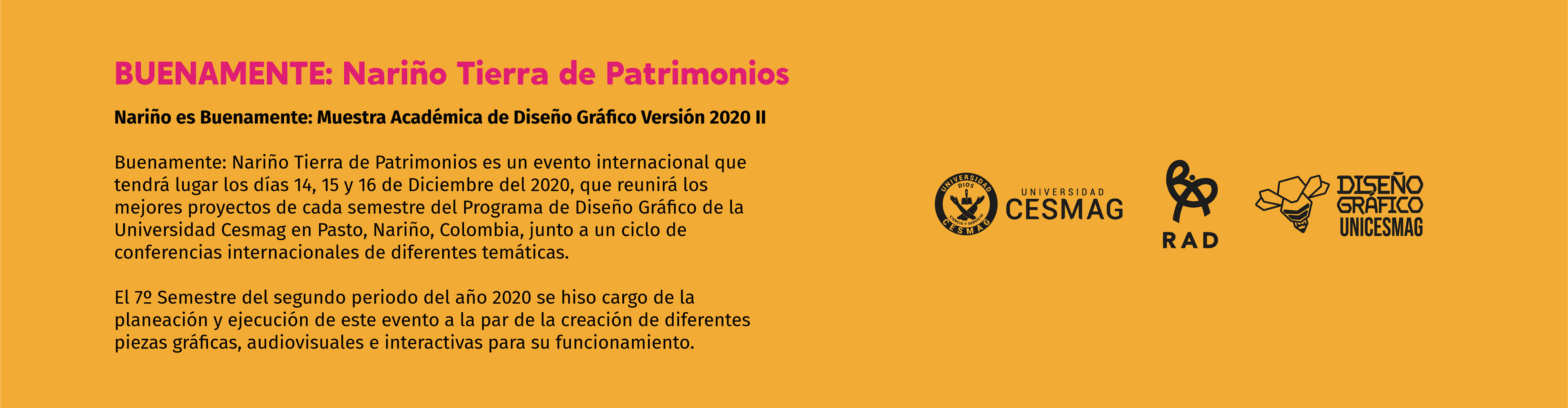 BUENAMENTE: Nariño Tierra de Patrimonios

Nariño es Buenamente: Muestra Académica de Diseño Gráfico Versión 2020 II

Buenamente: Nariño Tierra de Patrimonios es un evento internacional que tendrá lugar los días 14, 15 y 16 de Diciembre del 2020, que reunirá los mejores proyectos de cada semestre del Programa de Diseño Gráfico de la Universidad Cesmag en Pasto, Nariño, Colombia, junto a un ciclo de conferencias internacionales de diferentes temáticas.

El 7º Semestre del segundo periodo del año 2020 se hiso cargo de la planeación y ejecución de este evento a la par de la creación de diferentes piezas gráficas, audiovisuales e interactivas para su funcionamiento.

UNIVERSIDAD DIOS CIENCIA Y SERVICIO CESMAG

UNIVERSIDAD CESMAG

RAD

DISEÑO GRÁFICO UNICESMAG